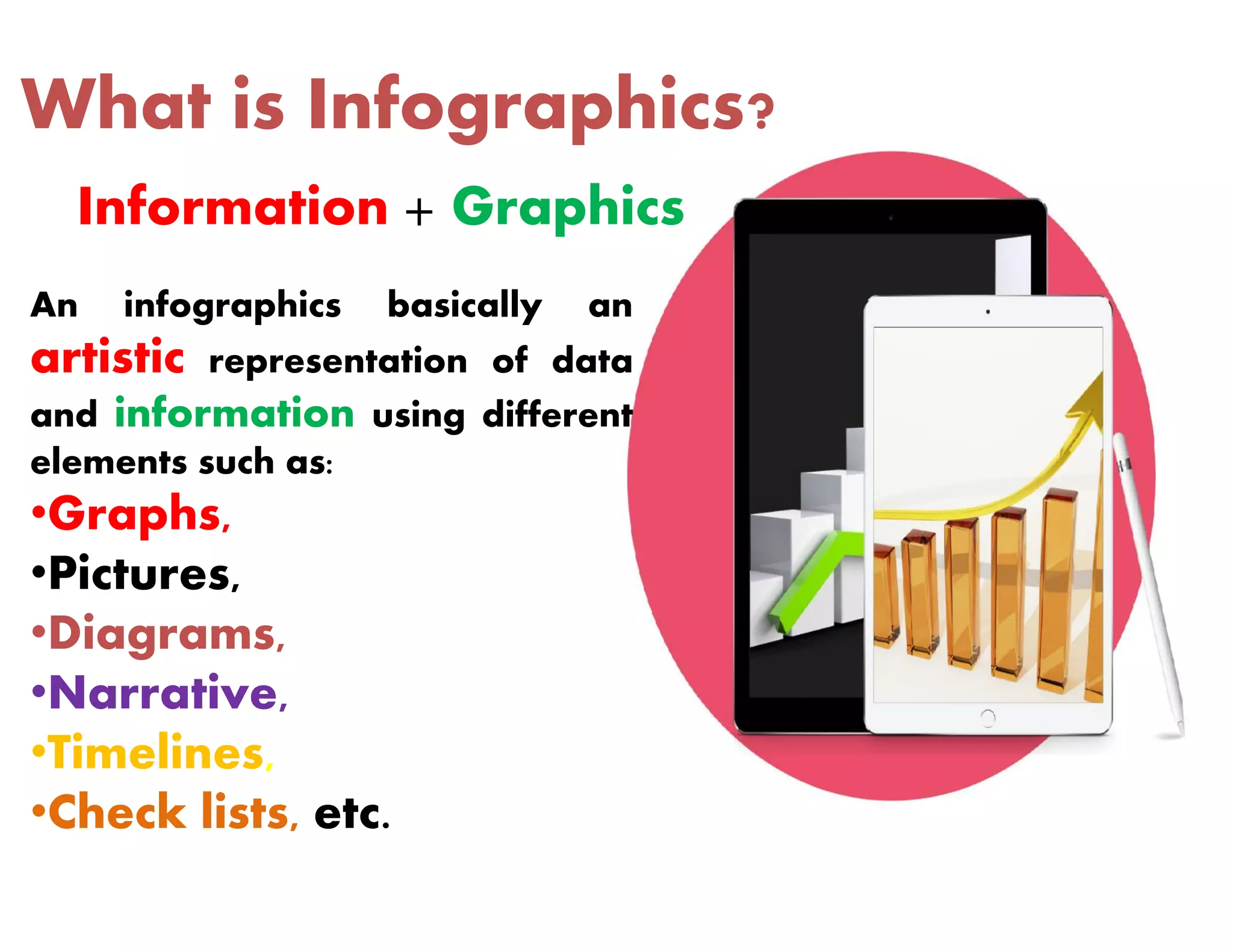 What is Infographics?

Information + Graphics

An infographics basically an artistic representation of data and information using different elements such as:

•Graphs,
•Pictures,
•Diagrams,
•Narrative,
•Timelines,
•Check lists, etc.